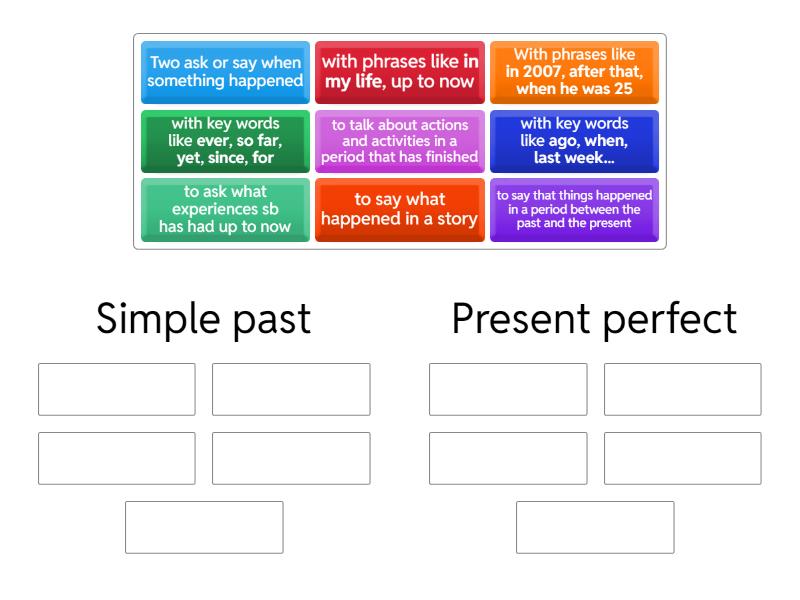 Two ask or say when something happened

with phrases like in my life, up to now

With phrases like in 2007, after that, when he was 25

with key words like ever, so far, yet, since, for

to talk about actions and activities in a period that has finished

with key words like ago, when, last week...

to ask what experiences sb has had up to now

to say what happened in a story

to say that things happened in a period between the past and the present

Simple past

Present perfect